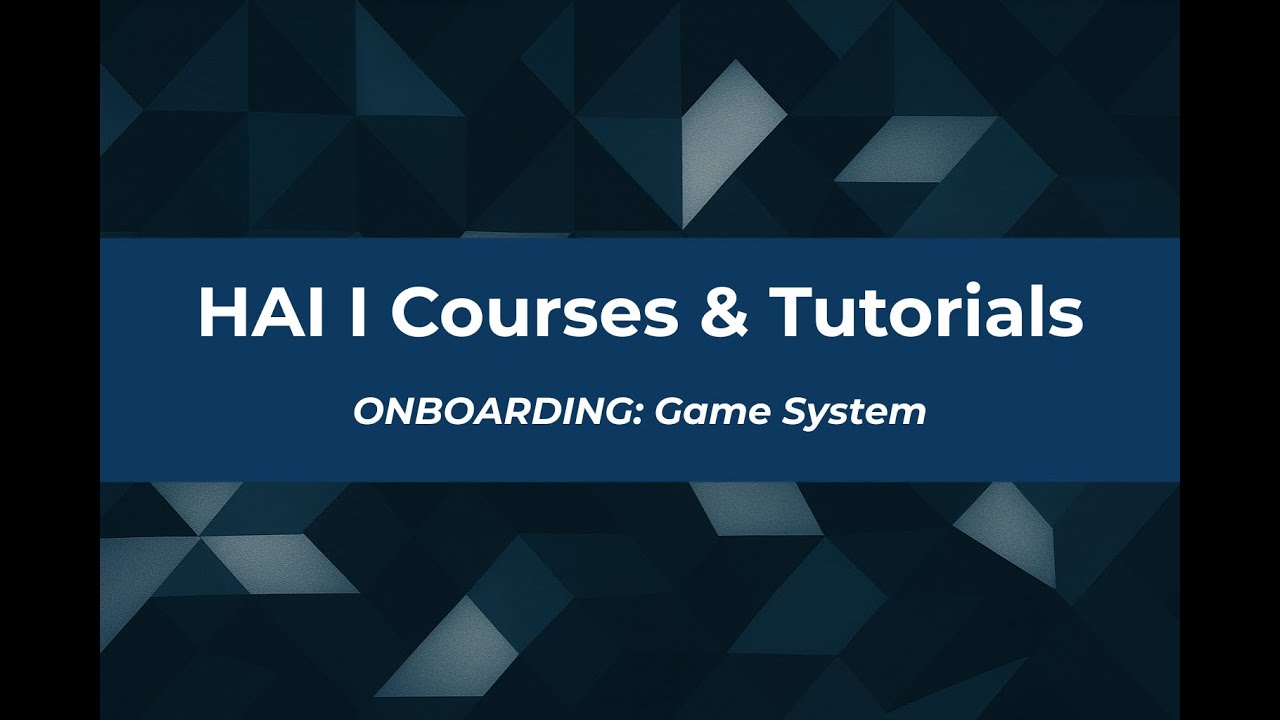 HAI I Courses & Tutorials

ONBOARDING: Game System